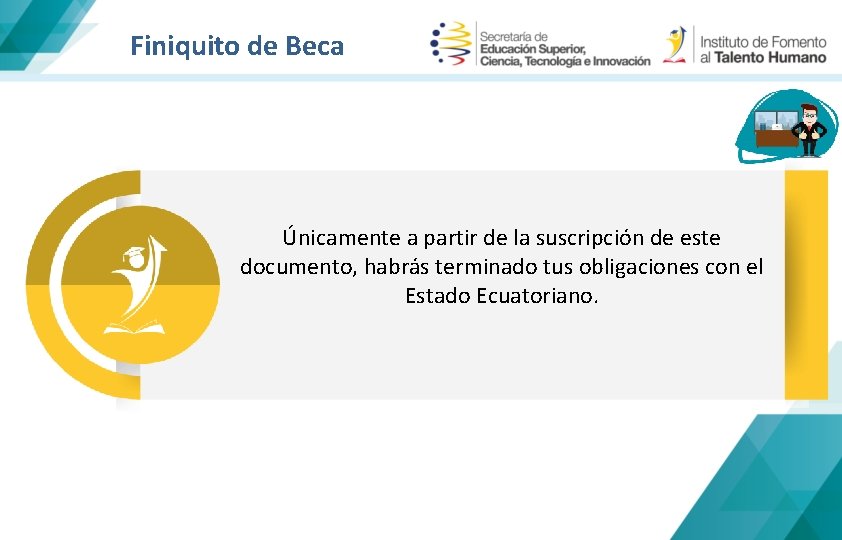 Finiquito de Beca

Secretaría de Educación Superior, Ciencia, Tecnología e Innovación

Instituto de Fomento al Talento Humano

Únicamente a partir de la suscripción de este documento, habrás terminado tus obligaciones con el Estado Ecuatoriano.